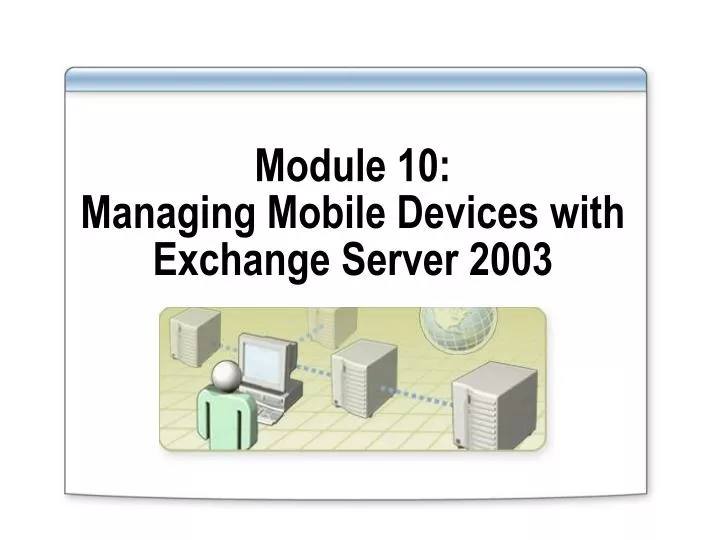 Module 10:
Managing Mobile Devices with Exchange Server 2003